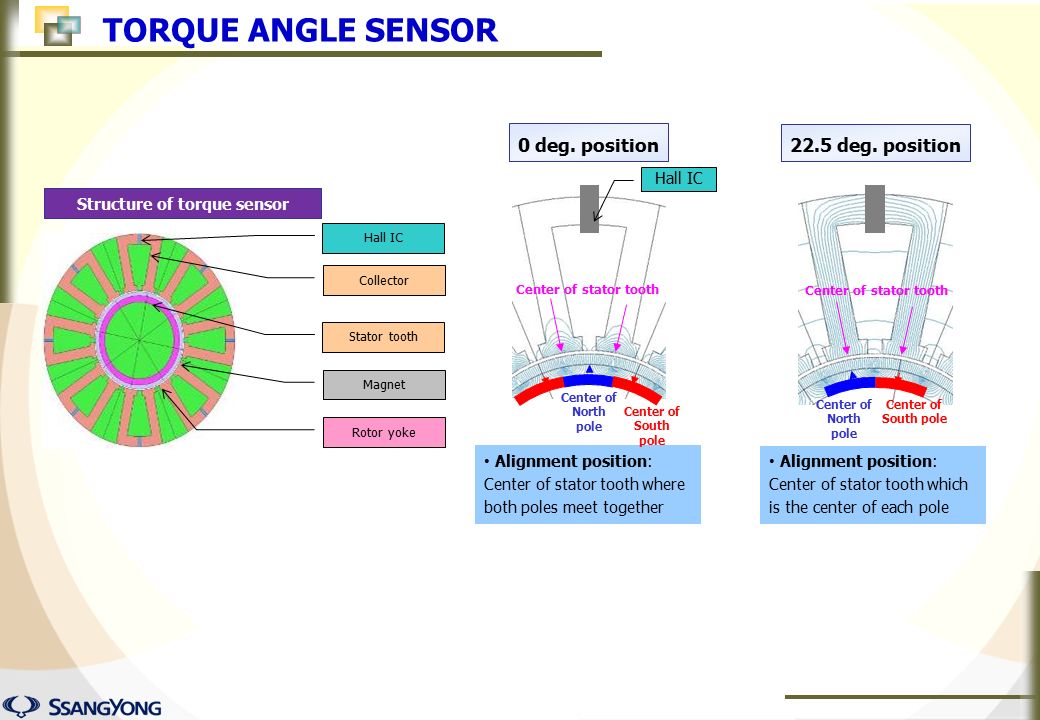 TORQUE ANGLE SENSOR

Structure of torque sensor

Hall IC

Collector

Stator tooth

Magnet

Rotor yoke

0 deg. position

Hall IC

Center of stator tooth

Center of North pole

Center of South pole

• Alignment position: Center of stator tooth where both poles meet together

22.5 deg. position

Center of stator tooth

Center of North pole

Center of South pole

• Alignment position: Center of stator tooth which is the center of each pole

SSANGYONG